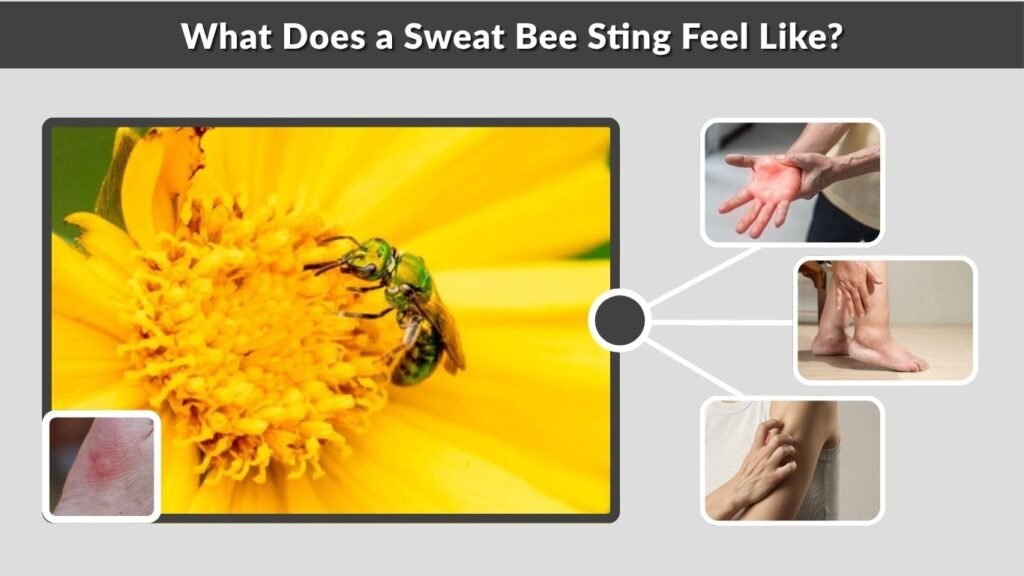 What Does a Sweat Bee Sting Feel Like?